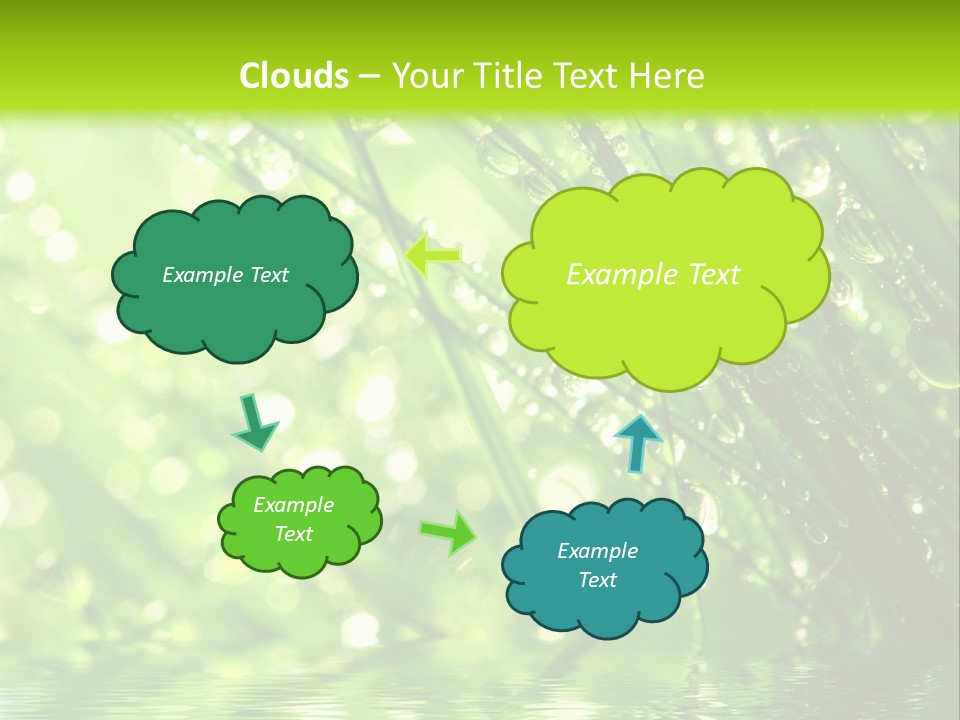 Clouds – Your Title Text Here

Example Text

Example Text

Example Text

Example Text